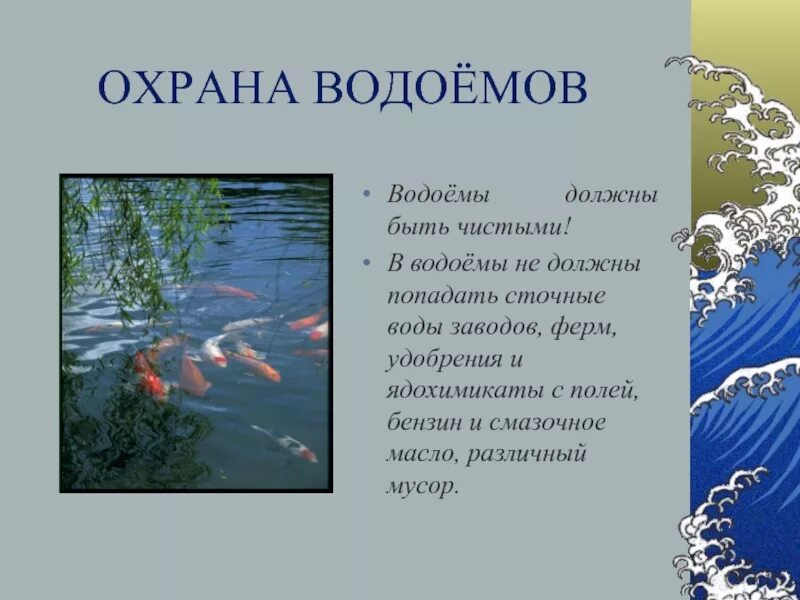 ОХРАНА ВОДОЁМОВ

• Водоёмы должны быть чистыми!
• В водоёмы не должны попадать сточные воды заводов, ферм, удобрения и ядохимикаты с полей, бензин и смазочное масло, различный мусор.